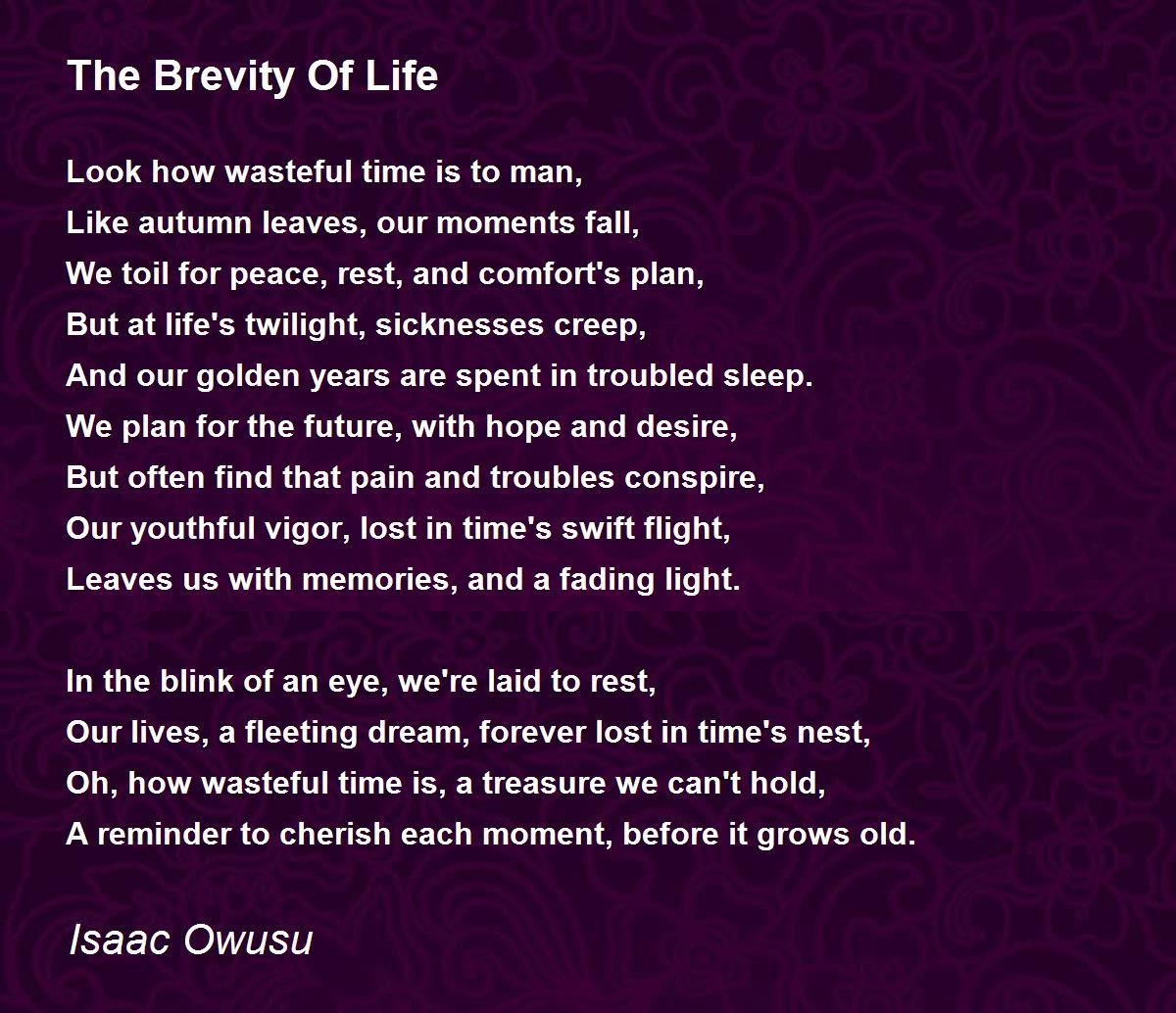 The Brevity Of Life

Look how wasteful time is to man,
Like autumn leaves, our moments fall,
We toil for peace, rest, and comfort's plan,
But at life's twilight, sicknesses creep,
And our golden years are spent in troubled sleep.
We plan for the future, with hope and desire,
But often find that pain and troubles conspire,
Our youthful vigor, lost in time's swift flight,
Leaves us with memories, and a fading light.

In the blink of an eye, we're laid to rest,
Our lives, a fleeting dream, forever lost in time's nest,
Oh, how wasteful time is, a treasure we can't hold,
A reminder to cherish each moment, before it grows old.

Isaac Owusu